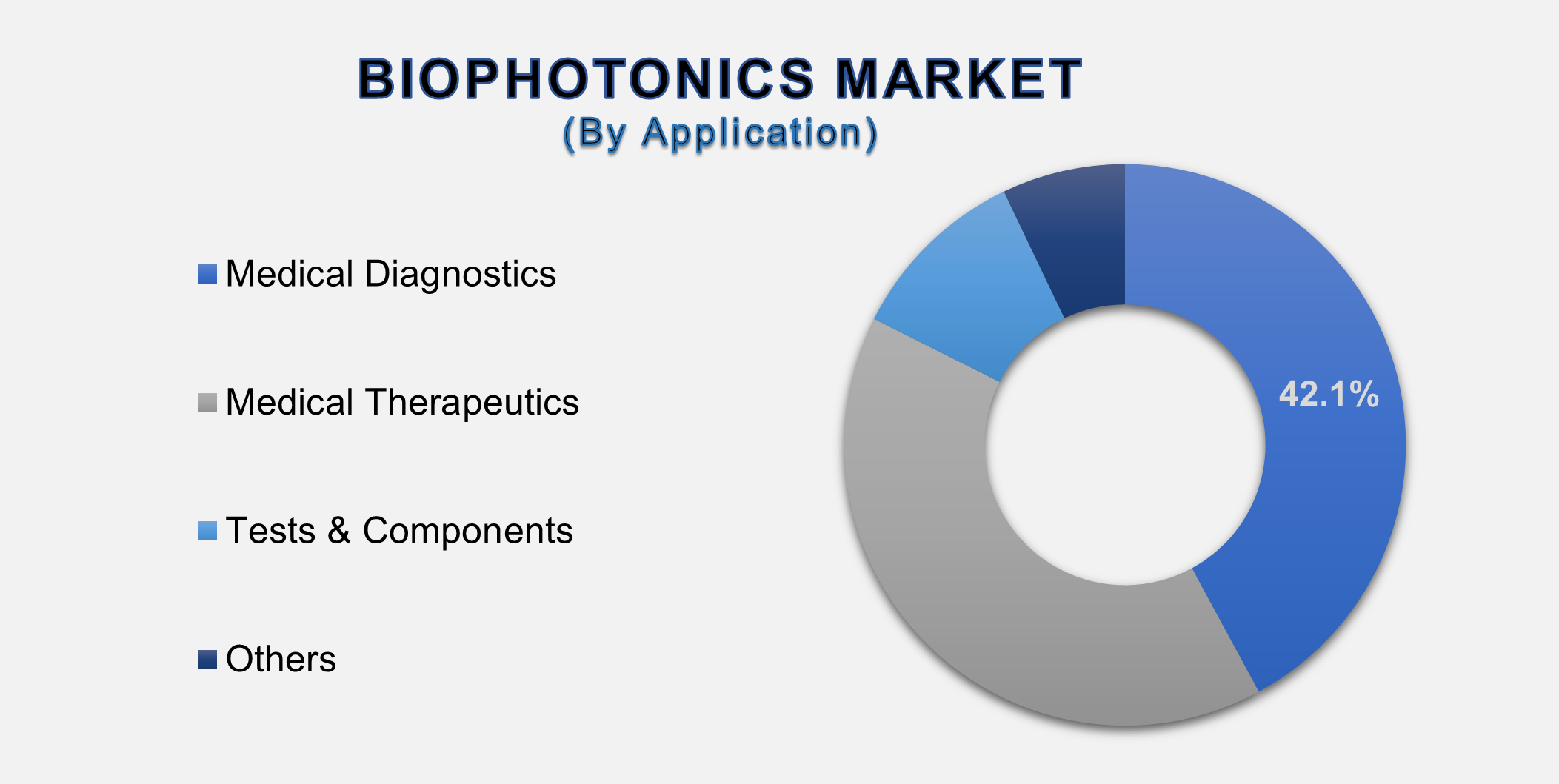 BIOPHOTONICS MARKET
(By Application)

Medical Diagnostics

Medical Therapeutics

Tests & Components

Others

42.1%